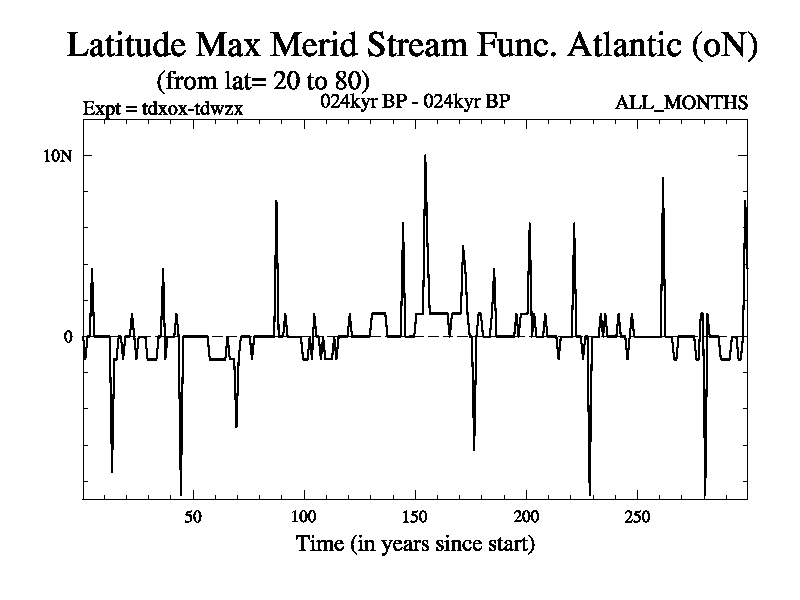 Latitude Max Merid Stream Func. Atlantic (oN)
(from lat= 20 to 80)
Expt = tdxox-tdwzx
024kyr BP - 024kyr BP
ALL_MONTHS
10N
0
50
100
150
200
250
Time (in years since start)